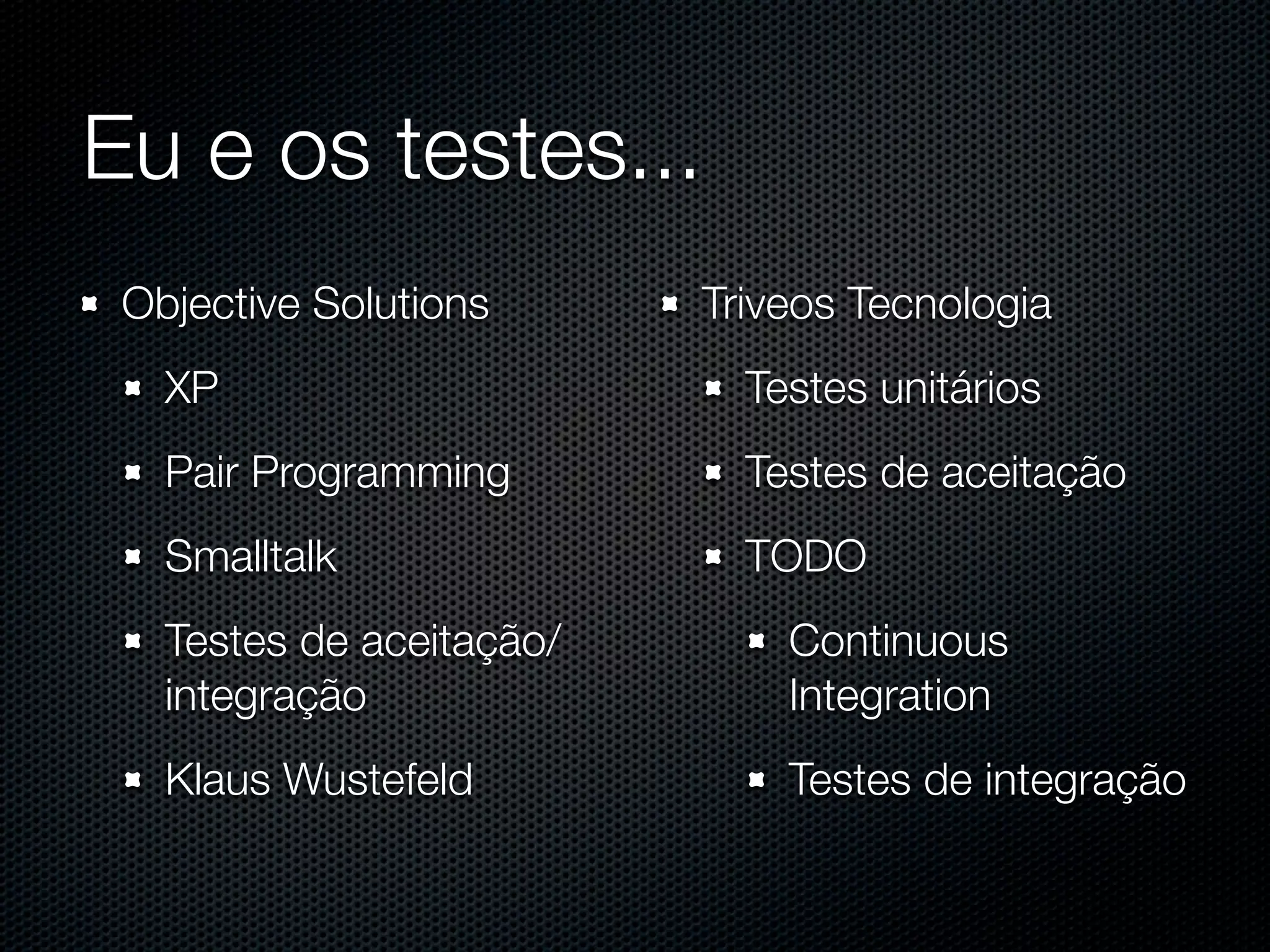 Eu e os testes...

- Objective Solutions
  - XP
  - Pair Programming
  - Smalltalk
  - Testes de aceitação/integração
  - Klaus Wustefeld

- Triveos Tecnologia
  - Testes unitários
  - Testes de aceitação
  - TODO
    - Continuous Integration
    - Testes de integração